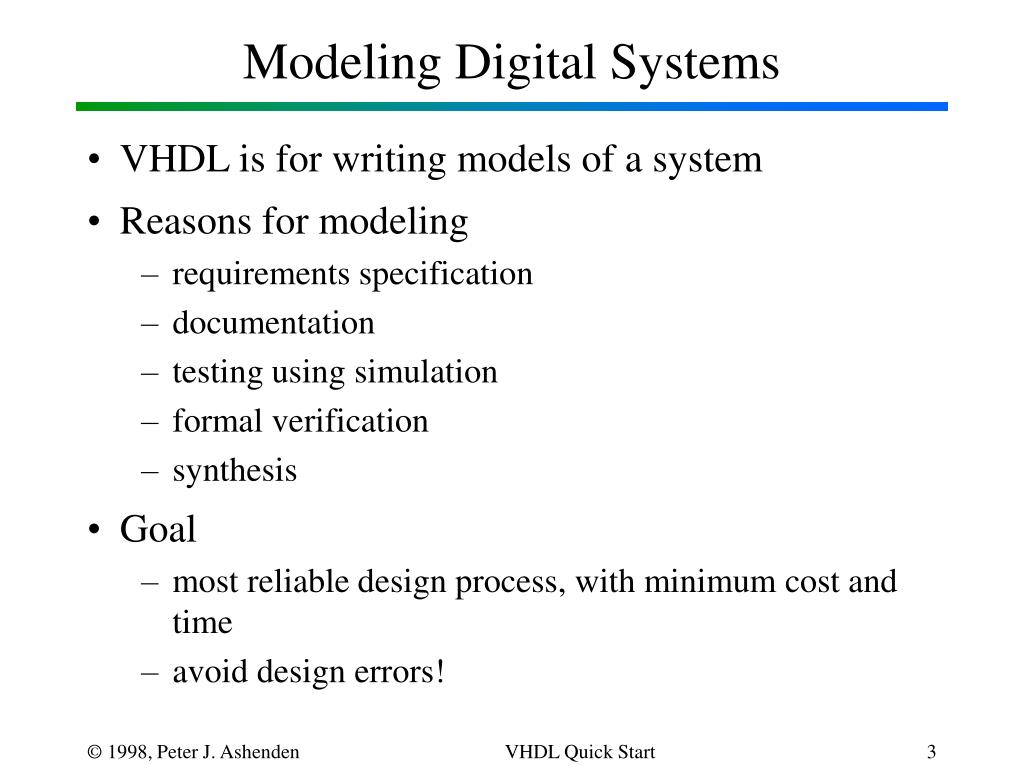 Modeling Digital Systems

• VHDL is for writing models of a system
• Reasons for modeling
– requirements specification
– documentation
– testing using simulation
– formal verification
– synthesis
• Goal
– most reliable design process, with minimum cost and time
– avoid design errors!

© 1998, Peter J. Ashenden
VHDL Quick Start
3